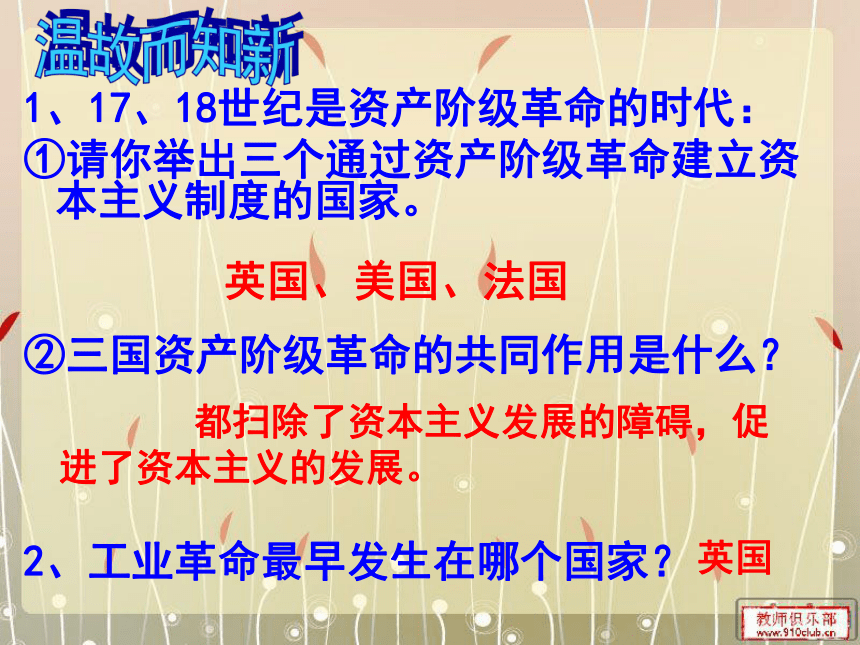 温故而知新

1、17、18世纪是资产阶级革命的时代：

①请你举出三个通过资产阶级革命建立资本主义制度的国家。

英国、美国、法国

②三国资产阶级革命的共同作用是什么？

都扫除了资本主义发展的障碍，促进了资本主义的发展。

2、工业革命最早发生在哪个国家？ 英国

教师俱乐部
www.910club.cn